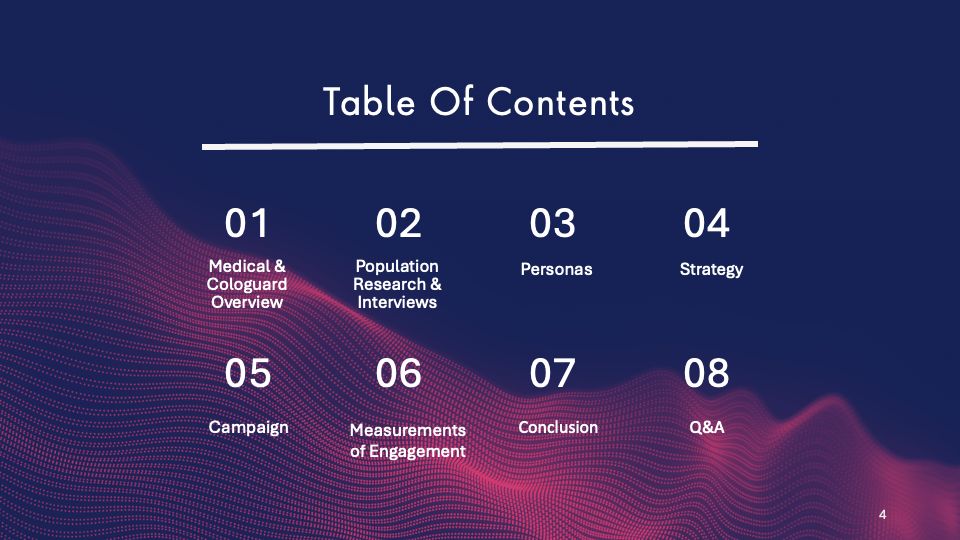 Table Of Contents

01
Medical & Cologuard Overview

02
Population Research & Interviews

03
Personas

04
Strategy

05
Campaign

06
Measurements of Engagement

07
Conclusion

08
Q&A

4